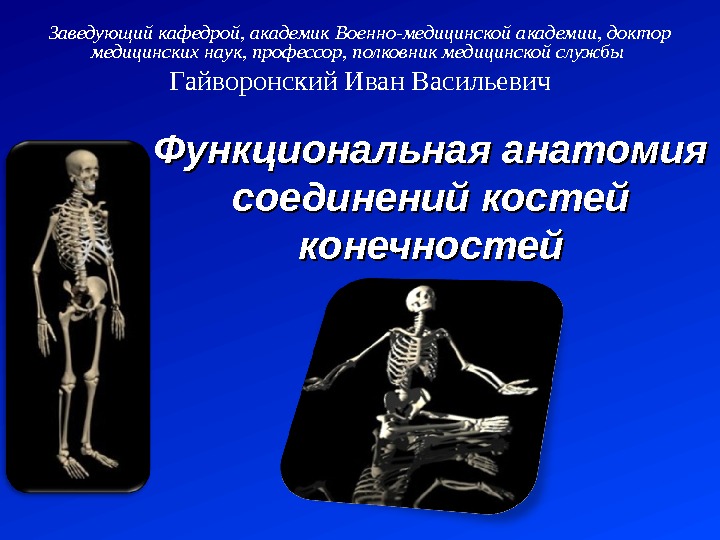 Заведующий кафедрой, академик Военно-медицинской академии, доктор медицинских наук, профессор, полковник медицинской службы

Гайворонский Иван Васильевич

Функциональная анатомия соединений костей конечностей